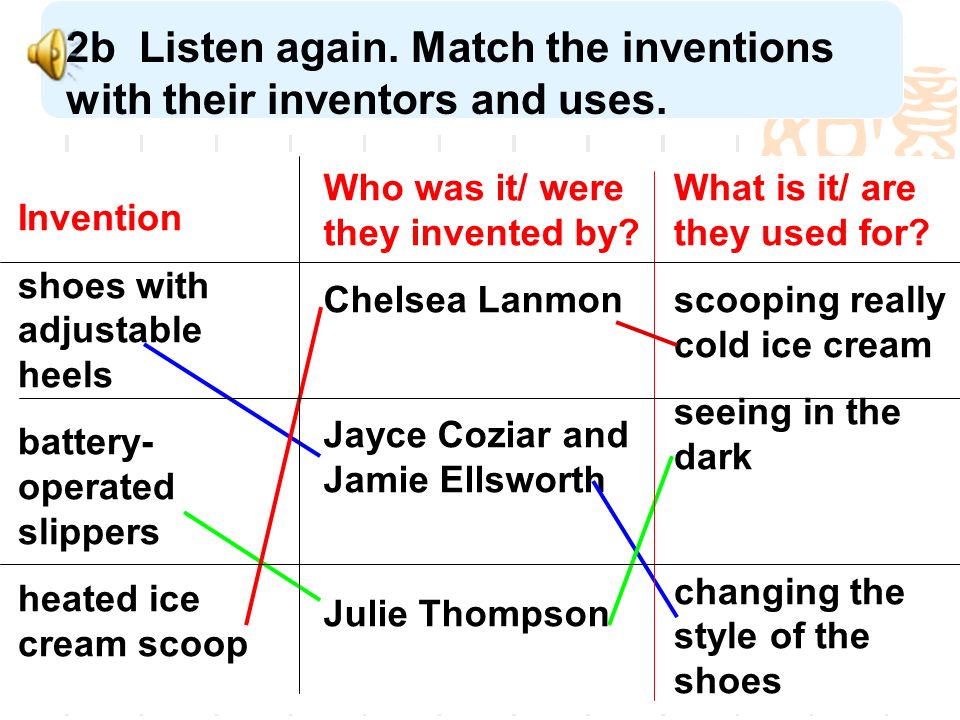 2b Listen again. Match the inventions with their inventors and uses.

| Invention | Who was it/ were they invented by? | What is it/ are they used for? |
|---|---|---|
| shoes with adjustable heels | Chelsea Lanmon | scooping really cold ice cream |
| battery-operated slippers | Jayce Coziar and Jamie Ellsworth | seeing in the dark |
| heated ice cream scoop | Julie Thompson | changing the style of the shoes |